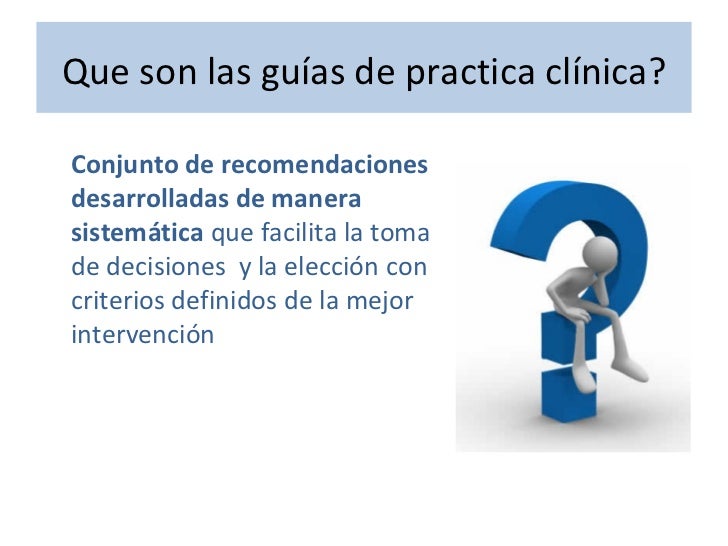 Que son las guías de practica clínica?

Conjunto de recomendaciones desarrolladas de manera sistemática que facilita la toma de decisiones y la elección con criterios definidos de la mejor intervención